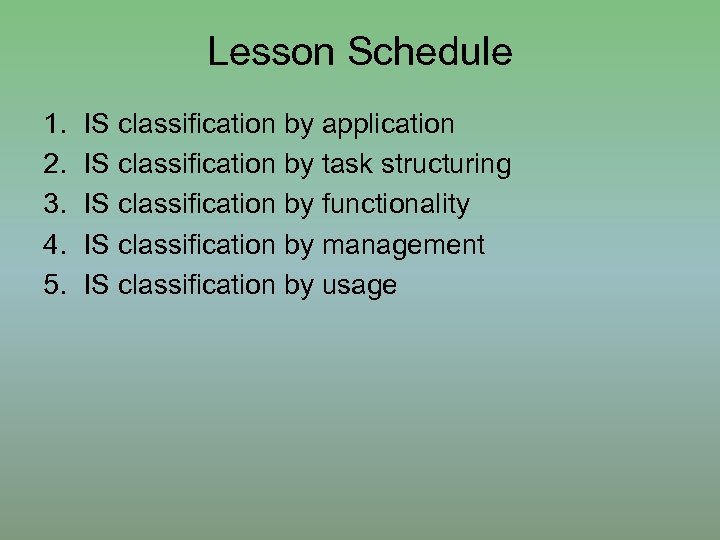 Lesson Schedule

1. IS classification by application
2. IS classification by task structuring
3. IS classification by functionality
4. IS classification by management
5. IS classification by usage